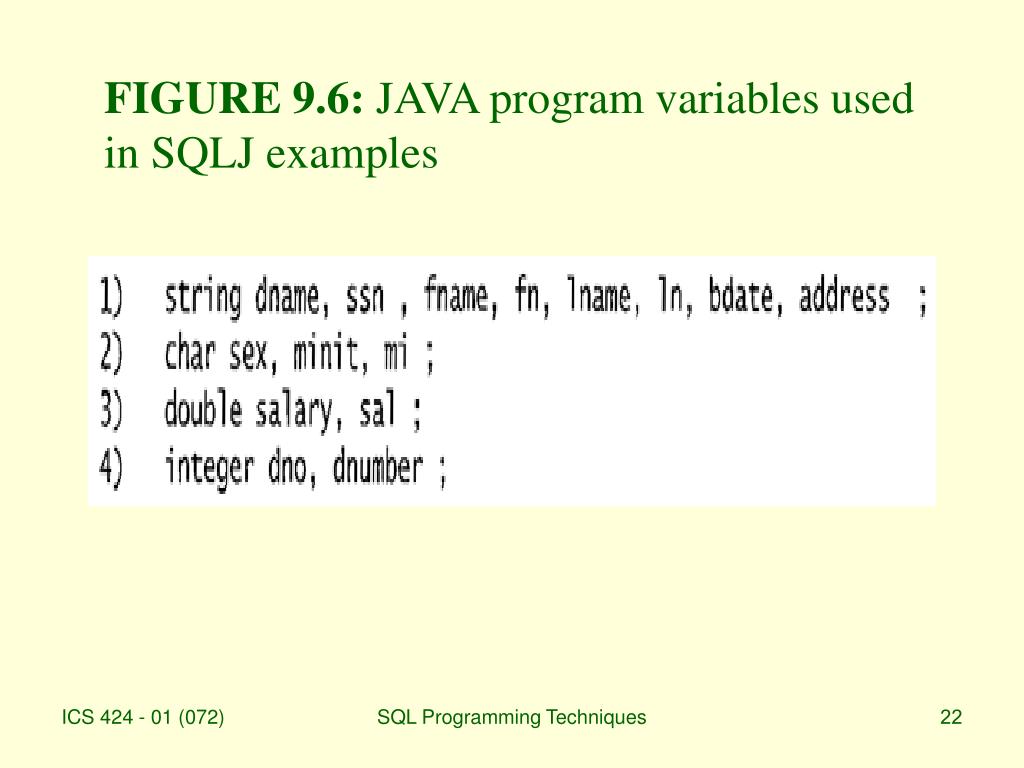 FIGURE 9.6: JAVA program variables used in SQLJ examples

1) string dname, ssn , fname, fn, lname, ln, bdate, address ;
2) char sex, minit, mi ;
3) double salary, sal ;
4) integer dno, dnumber ;

ICS 424 - 01 (072)

SQL Programming Techniques

22